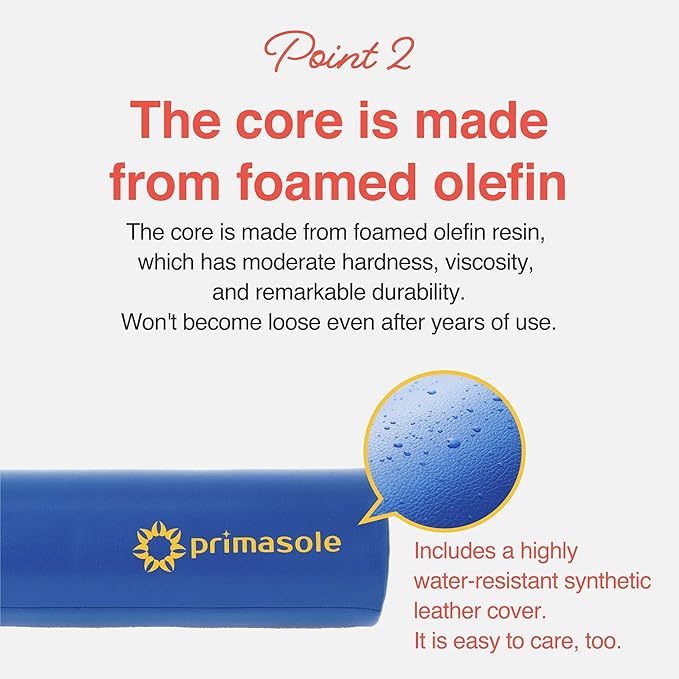 Point 2

The core is made from foamed olefin

The core is made from foamed olefin resin, which has moderate hardness, viscosity, and remarkable durability.
Won't become loose even after years of use.

primasole

Includes a highly water-resistant synthetic leather cover.
It is easy to care, too.